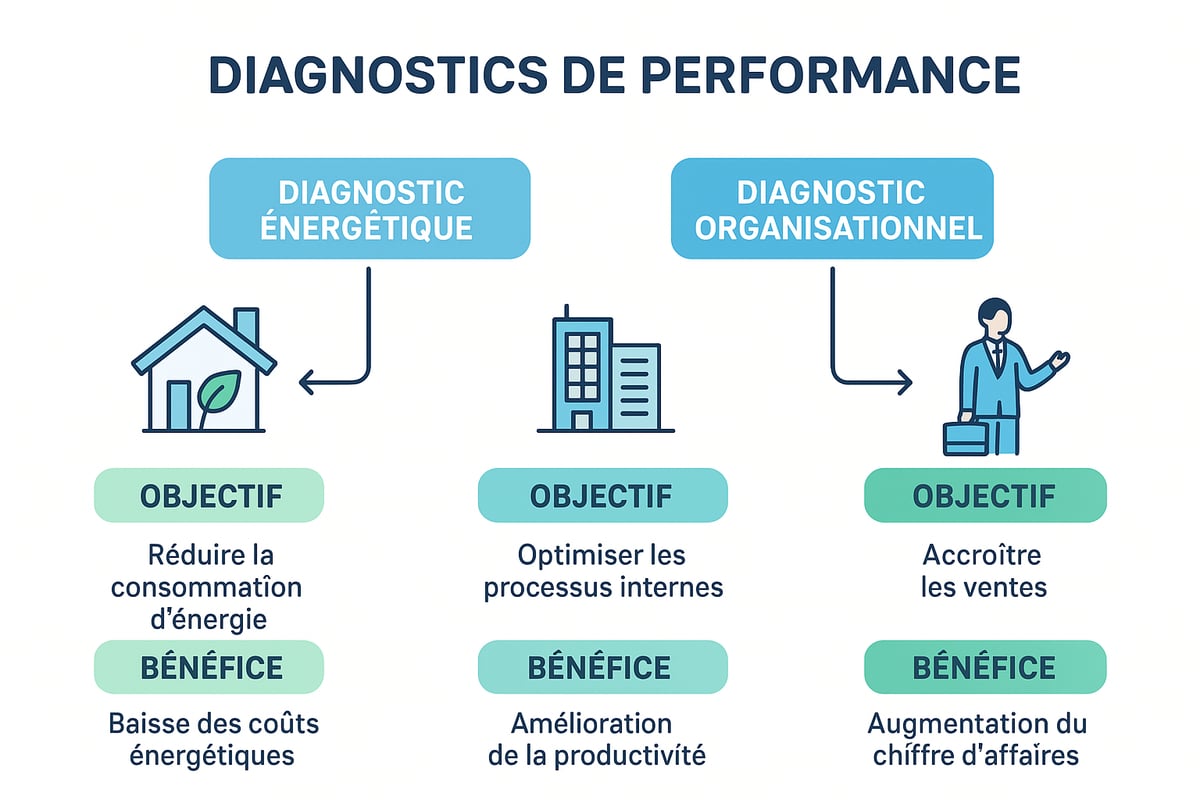 DIAGNOSTICS DE PERFORMANCE

DIAGNOSTIC ÉNERGÊTIQUE

DIAGNOSTIC ORGANISATIONNEL

OBJECTIF

Réduire la consommatîon d'énergie

BÉNÉFICE

Baisse des coûts énergétiques

OBJECTIF

Optimiser les processus internes

BÉNÉFICE

Amélioration de la productivité

OBJECTIF

Accroître les ventes

BÉNÉFICE

Augmentation du chiffre d'affaires